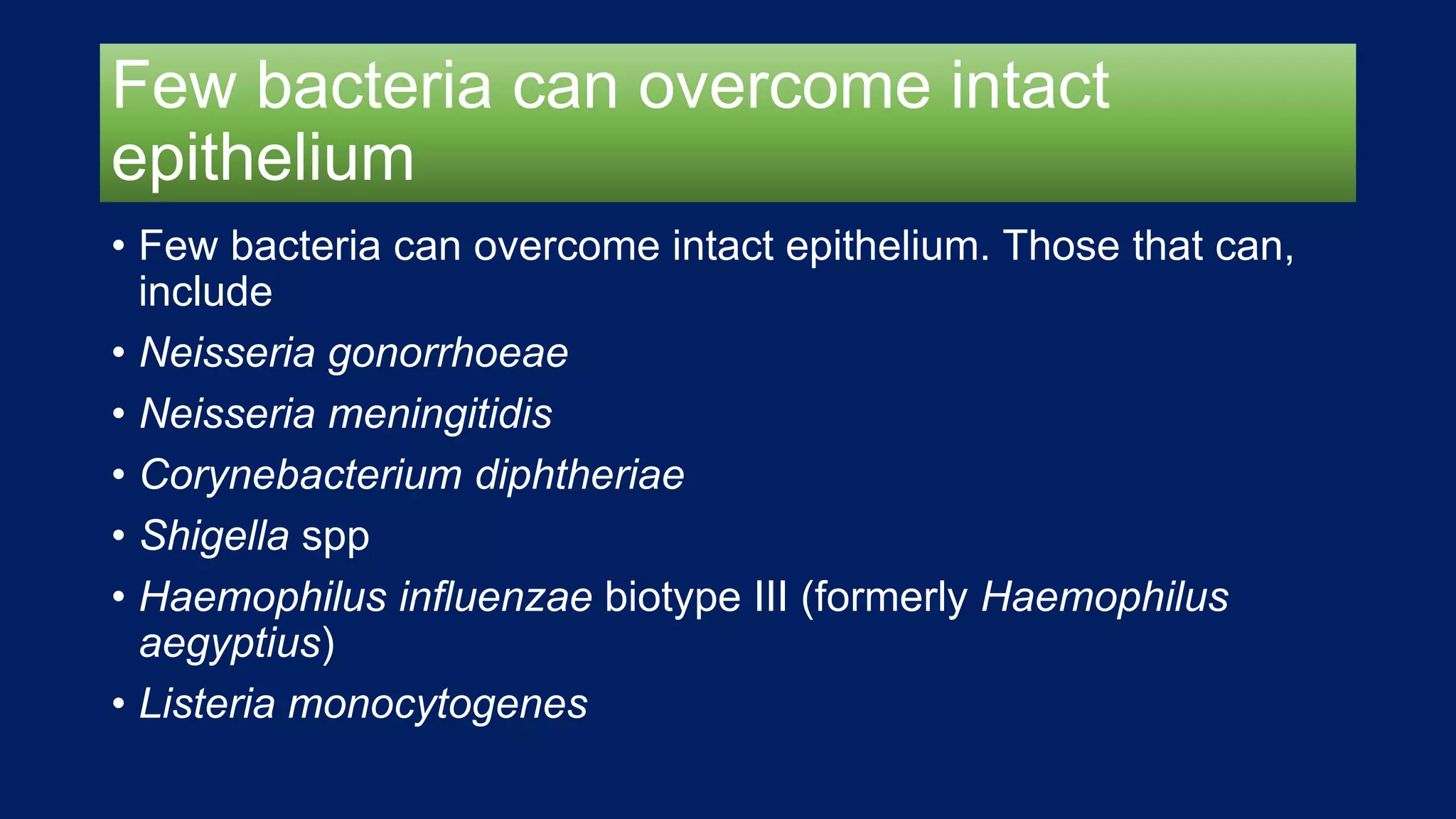 Few bacteria can overcome intact epithelium

• Few bacteria can overcome intact epithelium. Those that can, include
• Neisseria gonorrhoeae
• Neisseria meningitidis
• Corynebacterium diphtheriae
• Shigella spp
• Haemophilus influenzae biotype III (formerly Haemophilus aegyptius)
• Listeria monocytogenes